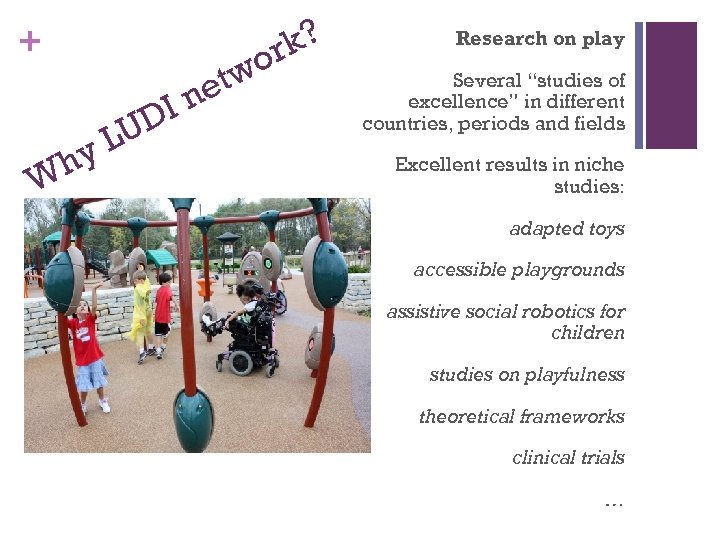 +

Why LUDI network?

Research on play

Several "studies of excellence" in different countries, periods and fields

Excellent results in niche studies:

adapted toys

accessible playgrounds

assistive social robotics for children

studies on playfulness

theoretical frameworks

clinical trials

…